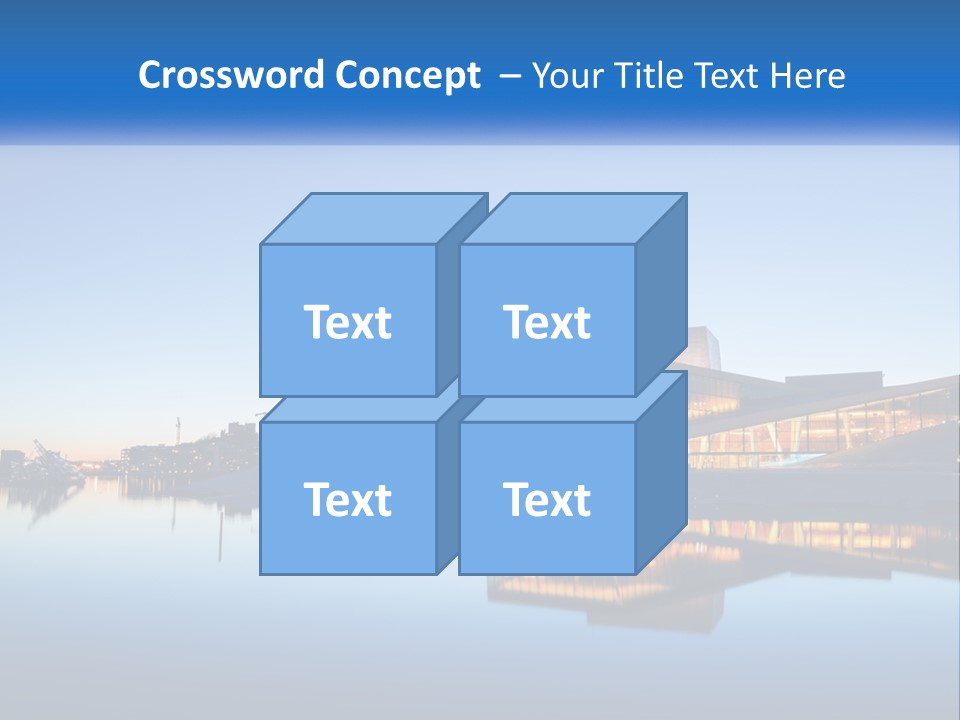 Crossword Concept – Your Title Text Here

Text

Text

Text

Text